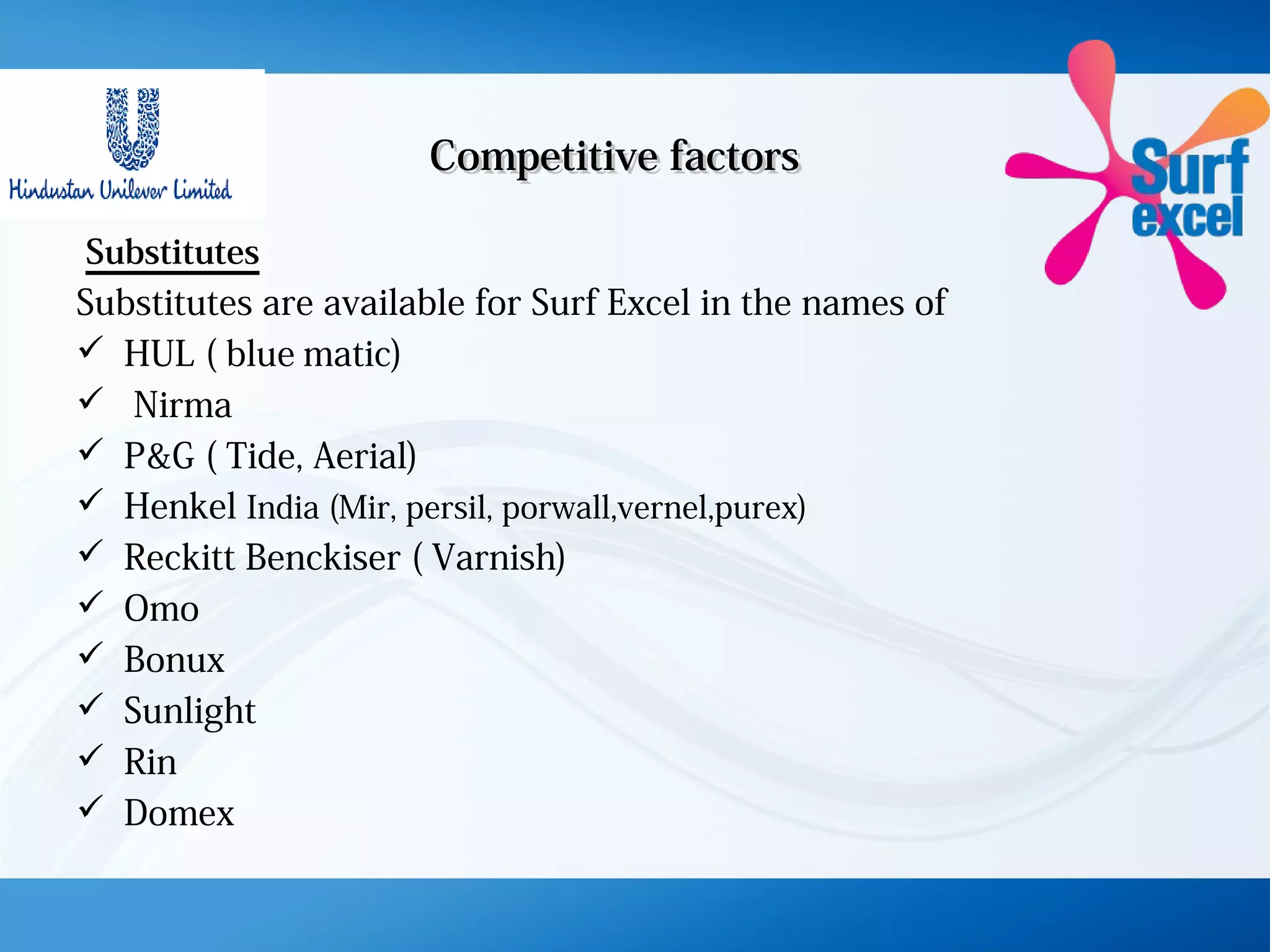 Hindustan Unilever Limited

Competitive factors

Surf excel

Substitutes

Substitutes are available for Surf Excel in the names of
✓ HUL ( blue matic)
✓ Nirma
✓ P&G ( Tide, Aerial)
✓ Henkel India (Mir, persil, porwall,vernel,purex)
✓ Reckitt Benckiser ( Varnish)
✓ Omo
✓ Bonux
✓ Sunlight
✓ Rin
✓ Domex